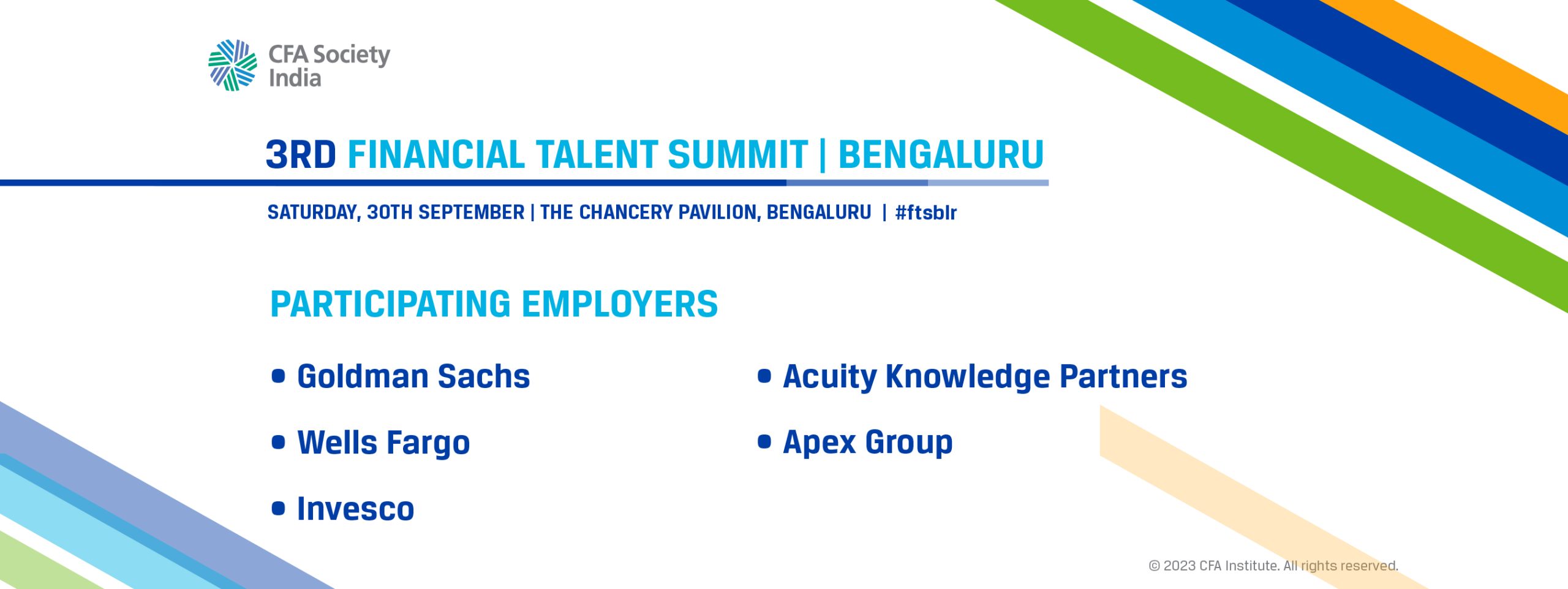 CFA Society India

3RD FINANCIAL TALENT SUMMIT | BENGALURU

SATURDAY, 30TH SEPTEMBER | THE CHANCERY PAVILION, BENGALURU | #ftsblr

PARTICIPATING EMPLOYERS

• Goldman Sachs
• Wells Fargo
• Invesco

• Acuity Knowledge Partners
• Apex Group

© 2023 CFA Institute. All rights reserved.